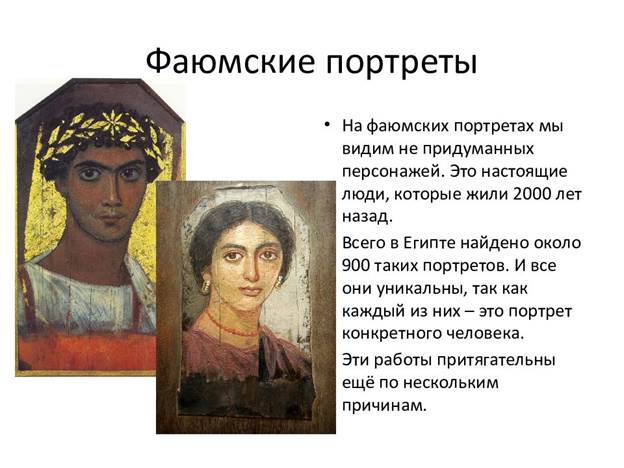 Фаюмские портреты

• На фаюмских портретах мы видим не придуманных персонажей. Это настоящие люди, которые жили 2000 лет назад.

Всего в Египте найдено около 900 таких портретов. И все они уникальны, так как каждый из них – это портрет конкретного человека.

Эти работы притягательны ещё по нескольким причинам.